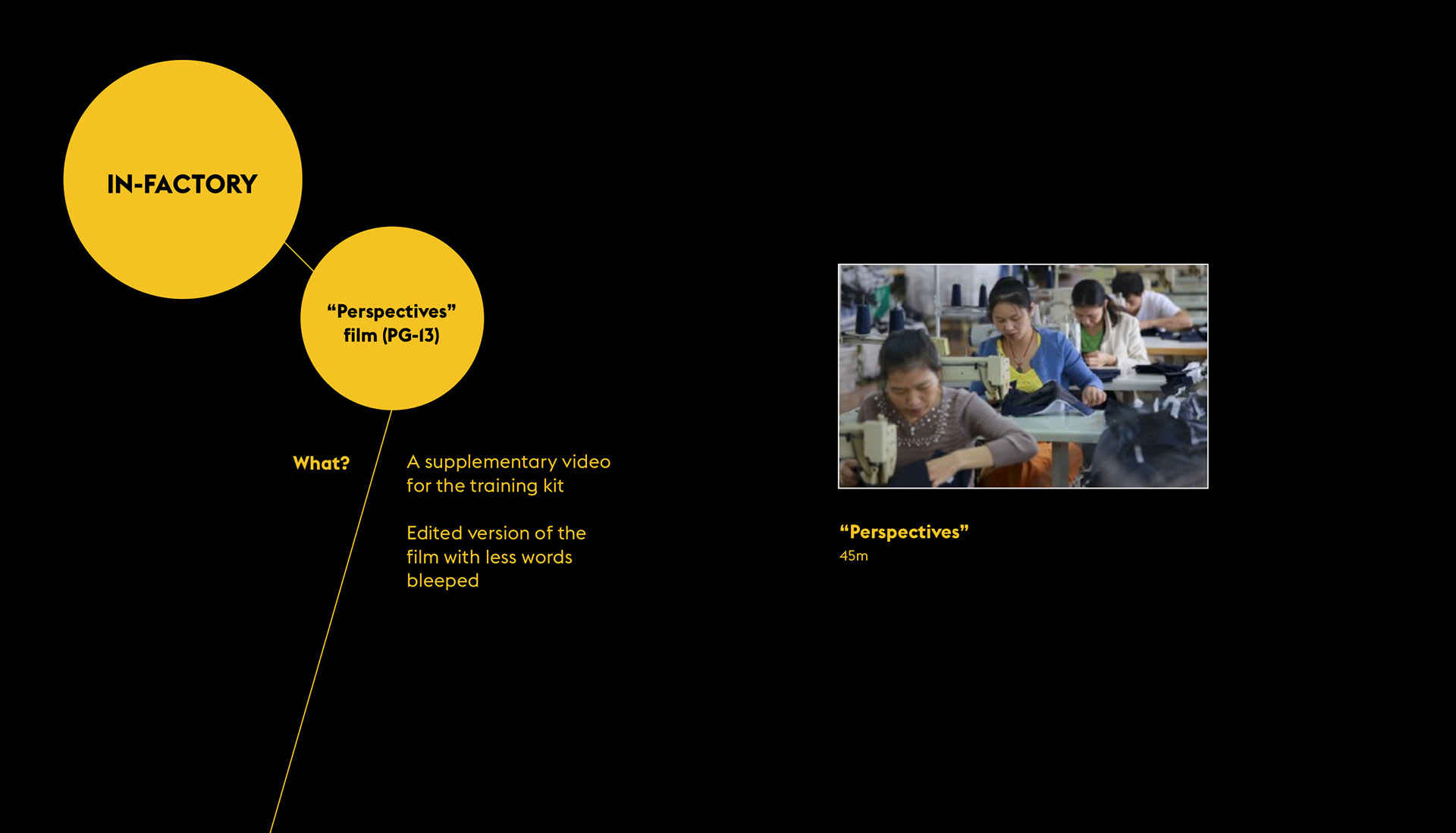 IN-FACTORY

“Perspectives” film (PG-13)

What?

A supplementary video for the training kit

Edited version of the film with less words bleeped

“Perspectives”
45m